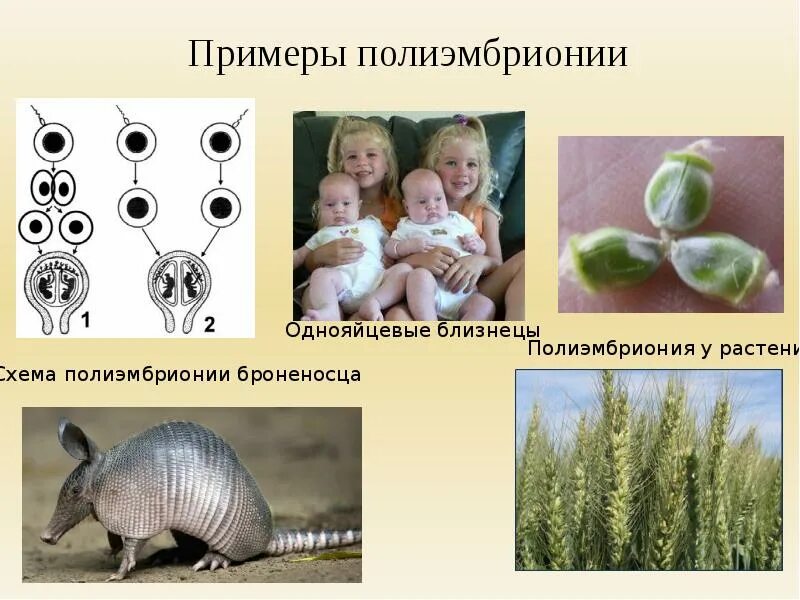 Примеры полиэмбрионии

1

2

Однояйцевые близнецы

Полиэмбриония у растени

Схема полиэмбрионии броненосца